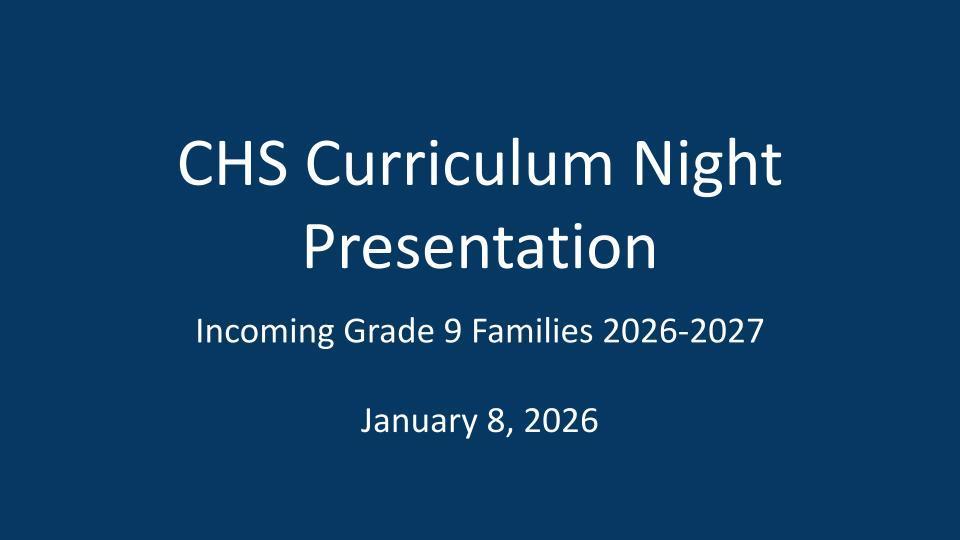 CHS Curriculum Night Presentation

Incoming Grade 9 Families 2026-2027

January 8, 2026